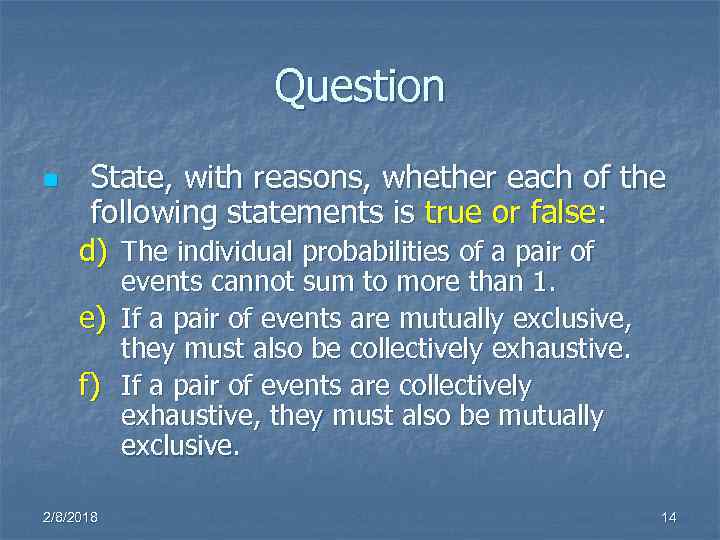 Question

State, with reasons, whether each of the following statements is true or false:

d) The individual probabilities of a pair of events cannot sum to more than 1.

e) If a pair of events are mutually exclusive, they must also be collectively exhaustive.

f) If a pair of events are collectively exhaustive, they must also be mutually exclusive.

2/8/2018

14